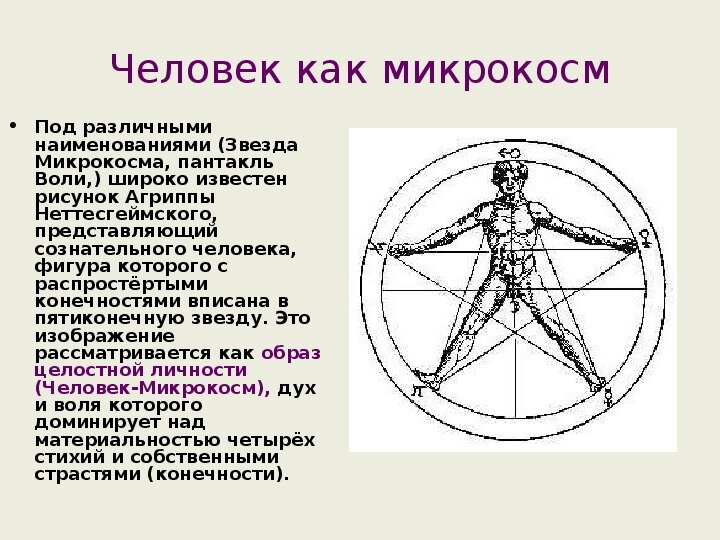 Человек как микрокосм

• Под различными наименованиями (Звезда Микрокосма, пантакль Воли,) широко известен рисунок Агриппы Неттесгеймского, представляющий сознательного человека, фигура которого с распростёртыми конечностями вписана в пятиконечную звезду. Это изображение рассматривается как образ целостной личности (Человек-Микрокосм), дух и воля которого доминирует над материальностью четырёх стихий и собственными страстями (конечности).